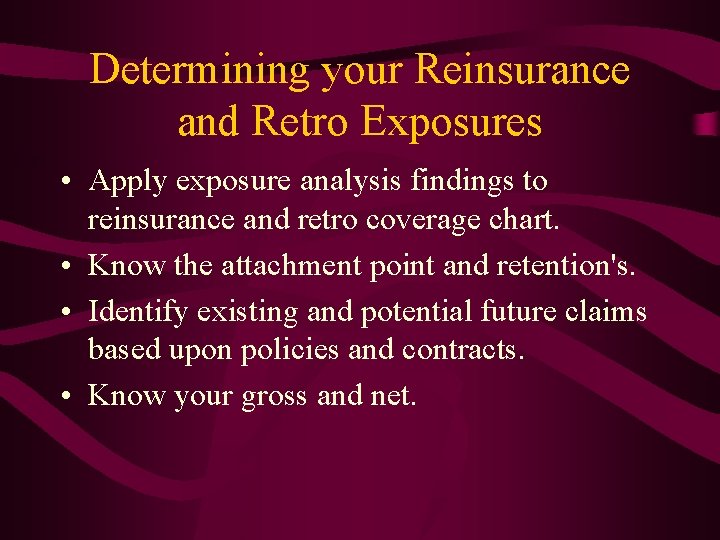 Determining your Reinsurance and Retro Exposures

• Apply exposure analysis findings to reinsurance and retro coverage chart.
• Know the attachment point and retention's.
• Identify existing and potential future claims based upon policies and contracts.
• Know your gross and net.